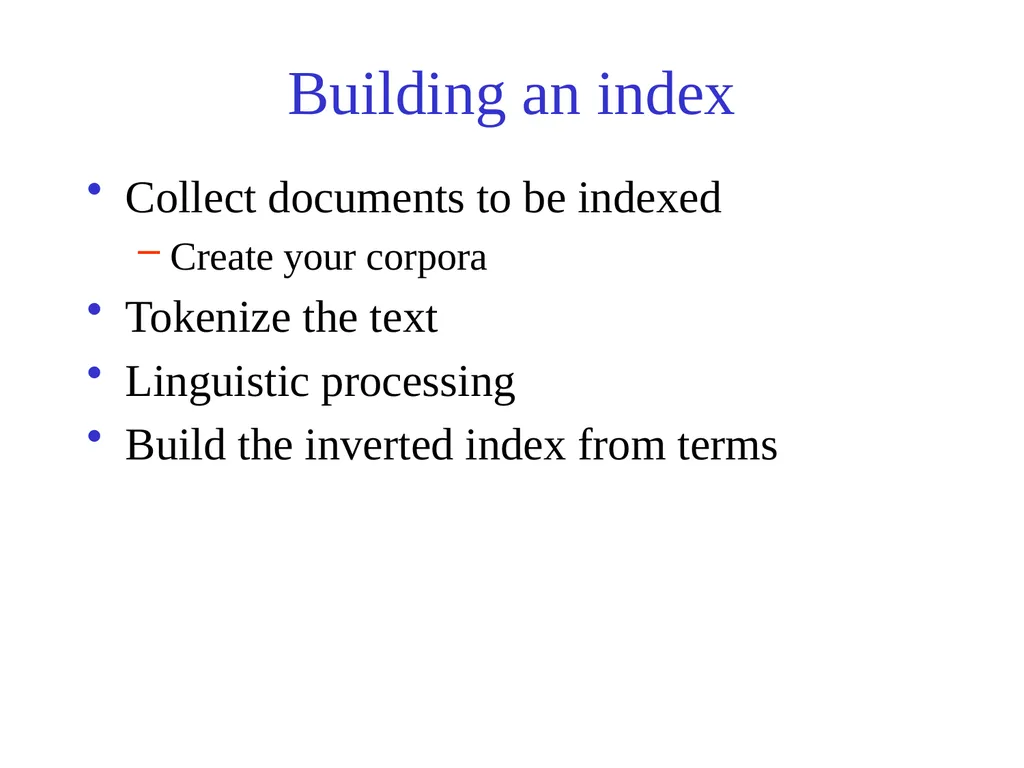 Building an index

• Collect documents to be indexed
  – Create your corpora
• Tokenize the text
• Linguistic processing
• Build the inverted index from terms